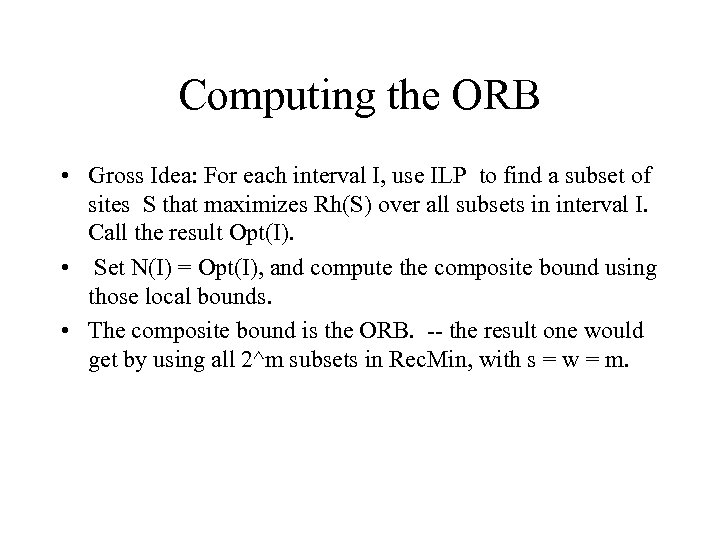 Computing the ORB

• Gross Idea: For each interval I, use ILP to find a subset of sites S that maximizes Rh(S) over all subsets in interval I. Call the result Opt(I).

• Set N(I) = Opt(I), and compute the composite bound using those local bounds.

• The composite bound is the ORB. -- the result one would get by using all 2^m subsets in RecMin, with s = w = m.